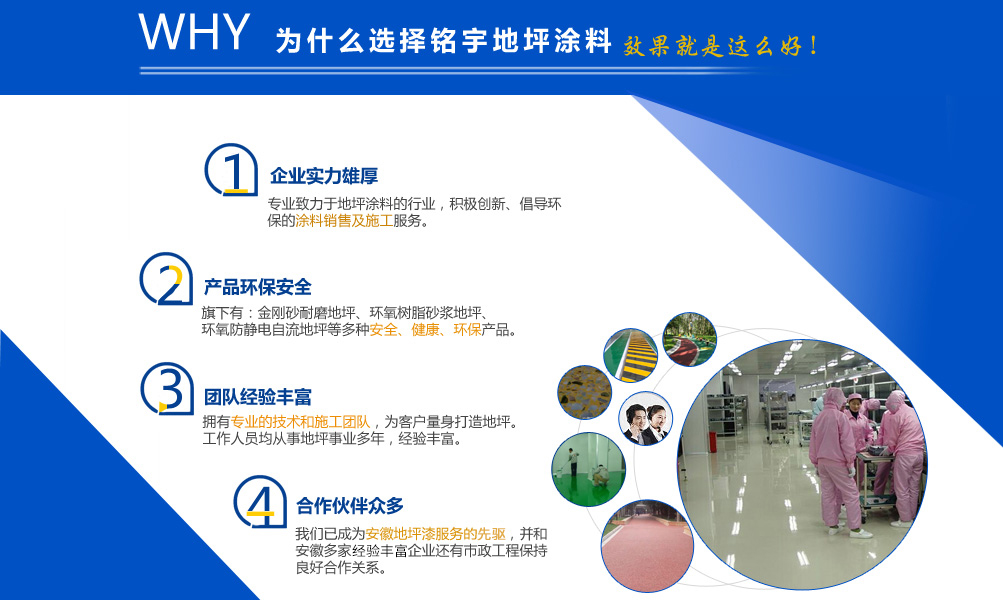 WHY 为什么选择铭宇地坪涂料 效果就是这么好！

1 企业实力雄厚

专业致力于地坪涂料的行业，积极创新、倡导环保的涂料销售及施工服务。

2 产品环保安全

旗下有：金刚砂耐磨地坪、环氧树脂砂浆地坪、环氧防静电自流地坪等多种安全、健康、环保产品。

3 团队经验丰富

拥有专业的技术和施工团队，为客户量身打造地坪。工作人员均从事地坪事业多年，经验丰富。

4 合作伙伴众多

我们已成为安徽地坪漆服务的先驱，并和安徽多家经验丰富企业还有市政工程保持良好合作关系。